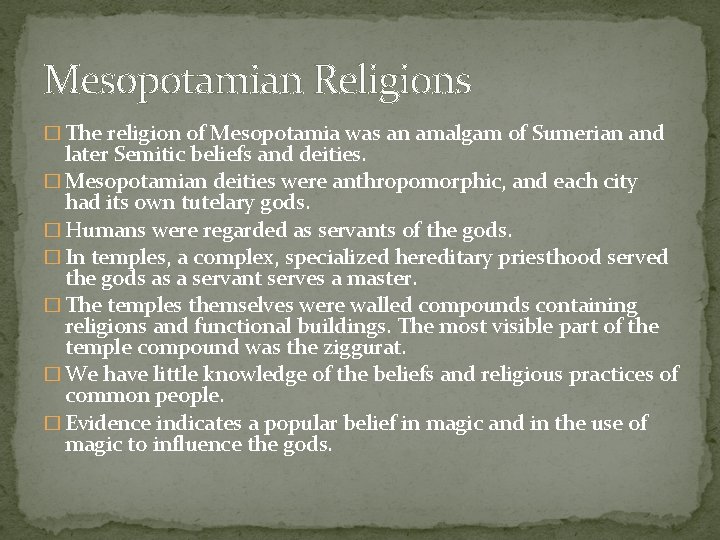 Mesopotamian Religions

□ The religion of Mesopotamia was an amalgam of Sumerian and later Semitic beliefs and deities.

□ Mesopotamian deities were anthropomorphic, and each city had its own tutelary gods.

□ Humans were regarded as servants of the gods.

□ In temples, a complex, specialized hereditary priesthood served the gods as a servant serves a master.

□ The temples themselves were walled compounds containing religions and functional buildings. The most visible part of the temple compound was the ziggurat.

□ We have little knowledge of the beliefs and religious practices of common people.

□ Evidence indicates a popular belief in magic and in the use of magic to influence the gods.